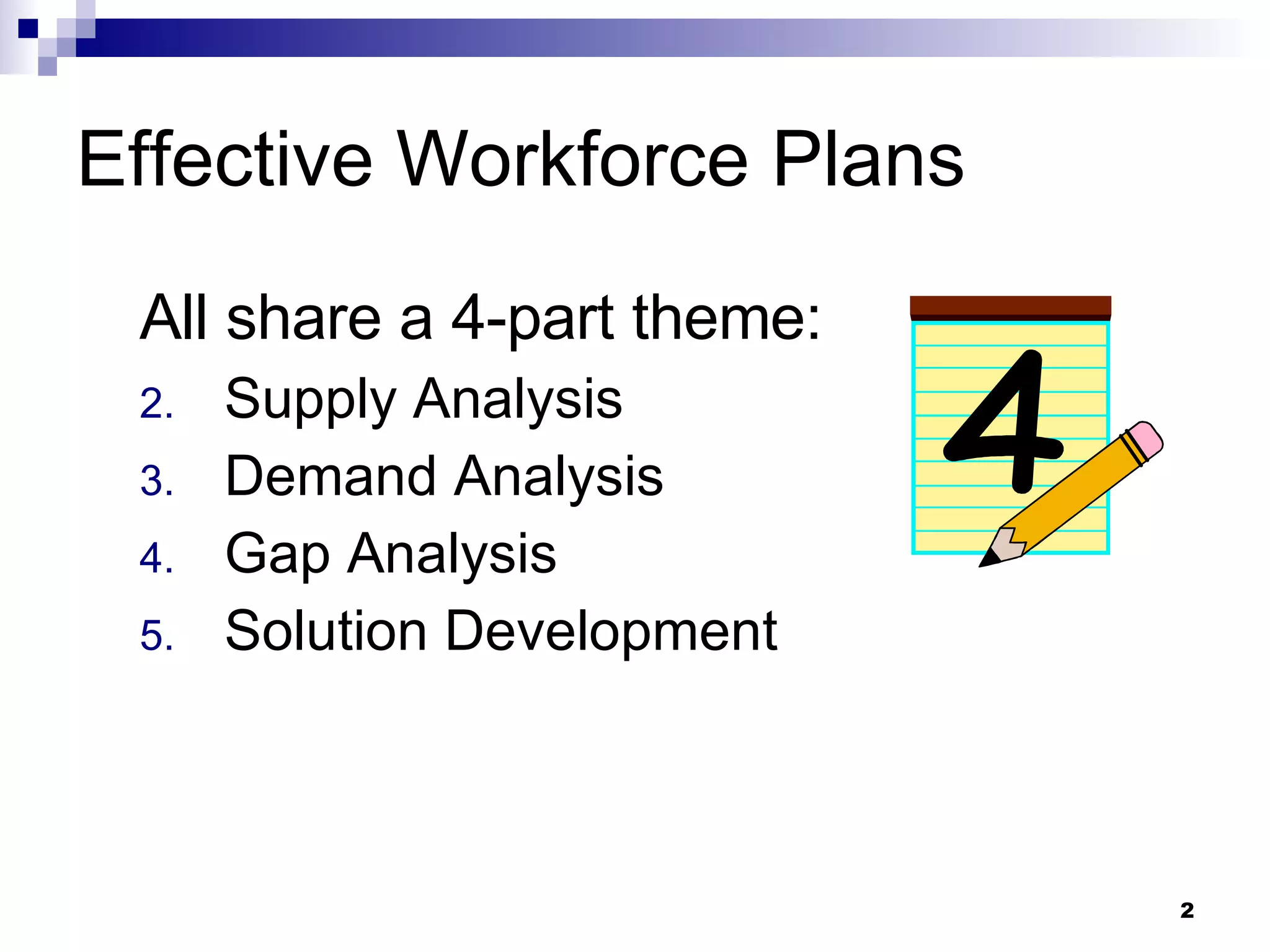 Effective Workforce Plans

All share a 4-part theme:

2. Supply Analysis
3. Demand Analysis
4. Gap Analysis
5. Solution Development

4

2